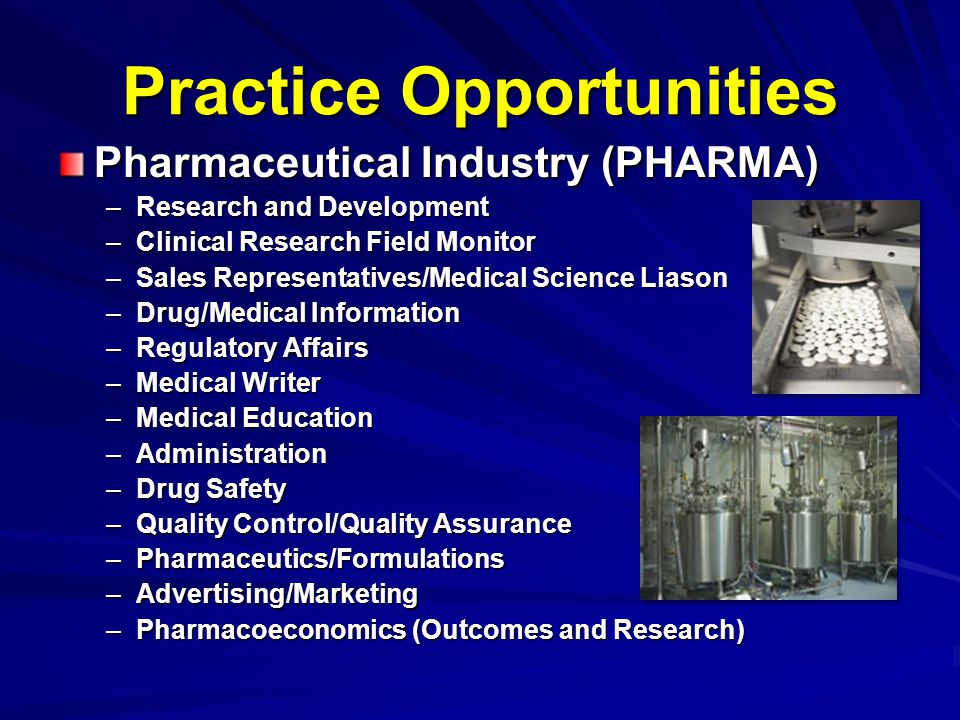 Practice Opportunities

Pharmaceutical Industry (PHARMA)

– Research and Development
– Clinical Research Field Monitor
– Sales Representatives/Medical Science Liason
– Drug/Medical Information
– Regulatory Affairs
– Medical Writer
– Medical Education
– Administration
– Drug Safety
– Quality Control/Quality Assurance
– Pharmaceutics/Formulations
– Advertising/Marketing
– Pharmacoeconomics (Outcomes and Research)